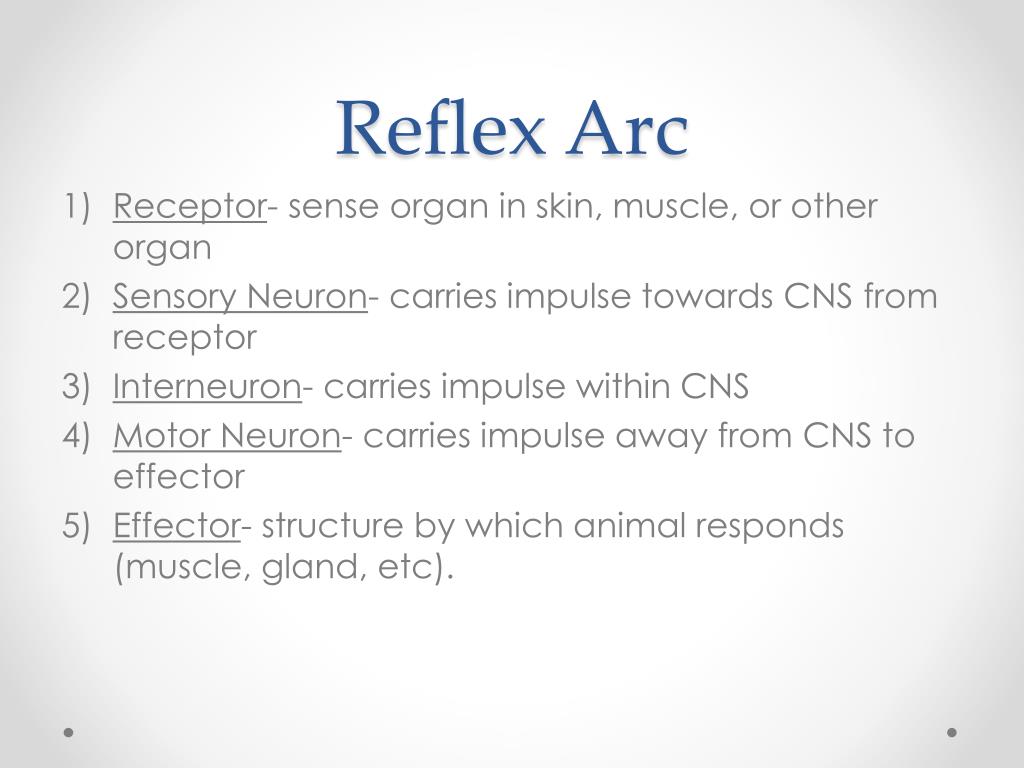 Reflex Arc

1) Receptor- sense organ in skin, muscle, or other organ
2) Sensory Neuron- carries impulse towards CNS from receptor
3) Interneuron- carries impulse within CNS
4) Motor Neuron- carries impulse away from CNS to effector
5) Effector- structure by which animal responds (muscle, gland, etc).